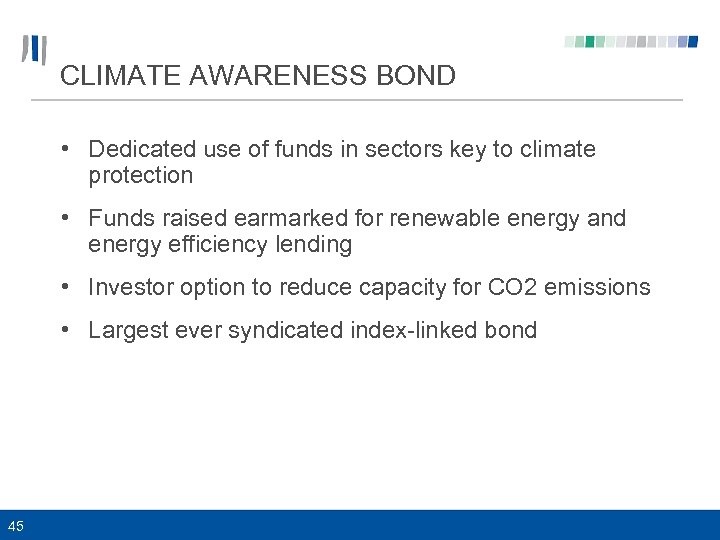 CLIMATE AWARENESS BOND

• Dedicated use of funds in sectors key to climate protection

• Funds raised earmarked for renewable energy and energy efficiency lending

• Investor option to reduce capacity for CO2 emissions

• Largest ever syndicated index-linked bond

45